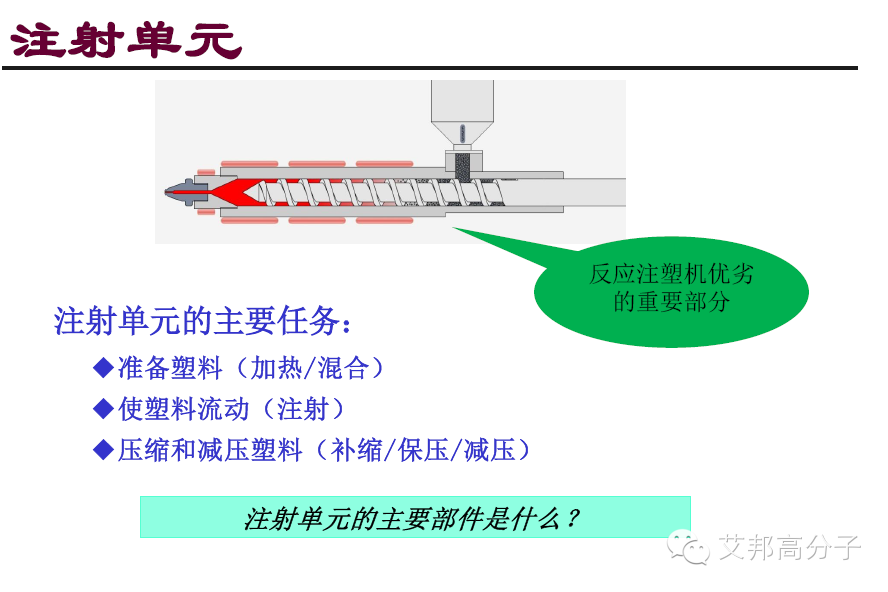 注射单元

反应注塑机优劣的重要部分

注射单元的主要任务：

◆准备塑料（加热/混合）

◆使塑料流动（注射）

◆压缩和减压塑料（补缩/保压/减压）

注射单元的主要部件是什么？

艾邦高分子